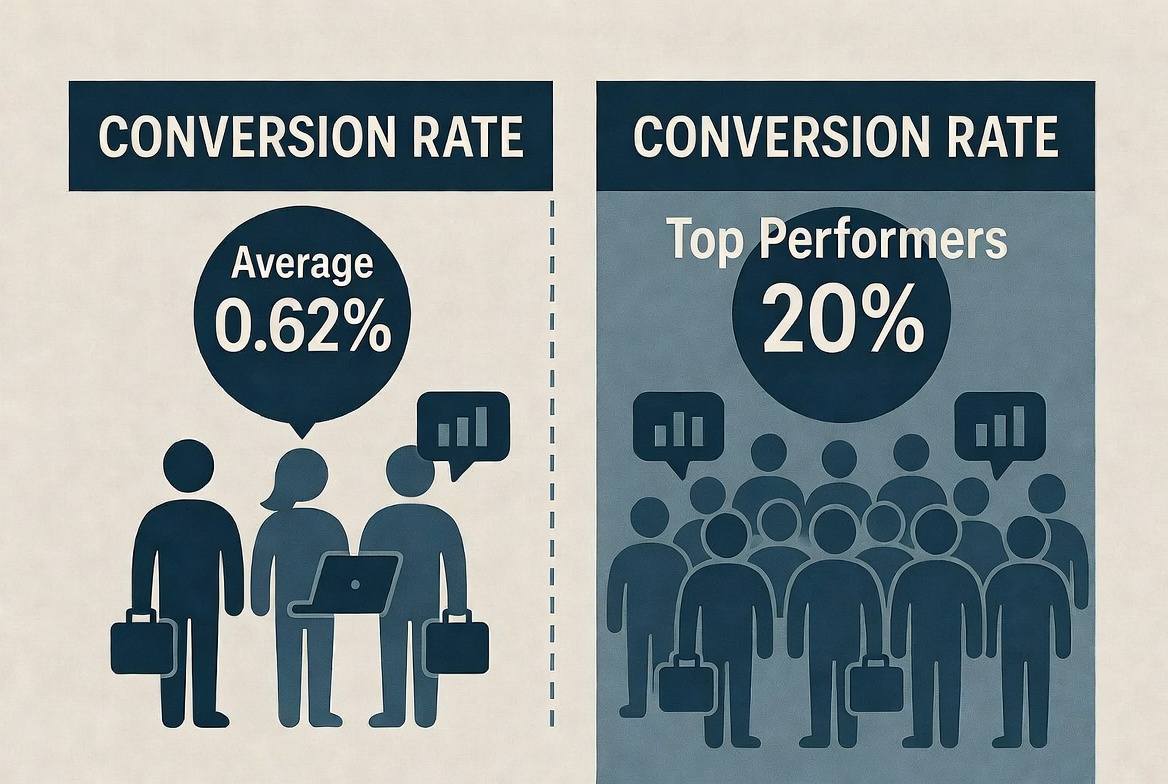 CONVERSION RATE

Average
0.62%

CONVERSION RATE

Top Performers
20%